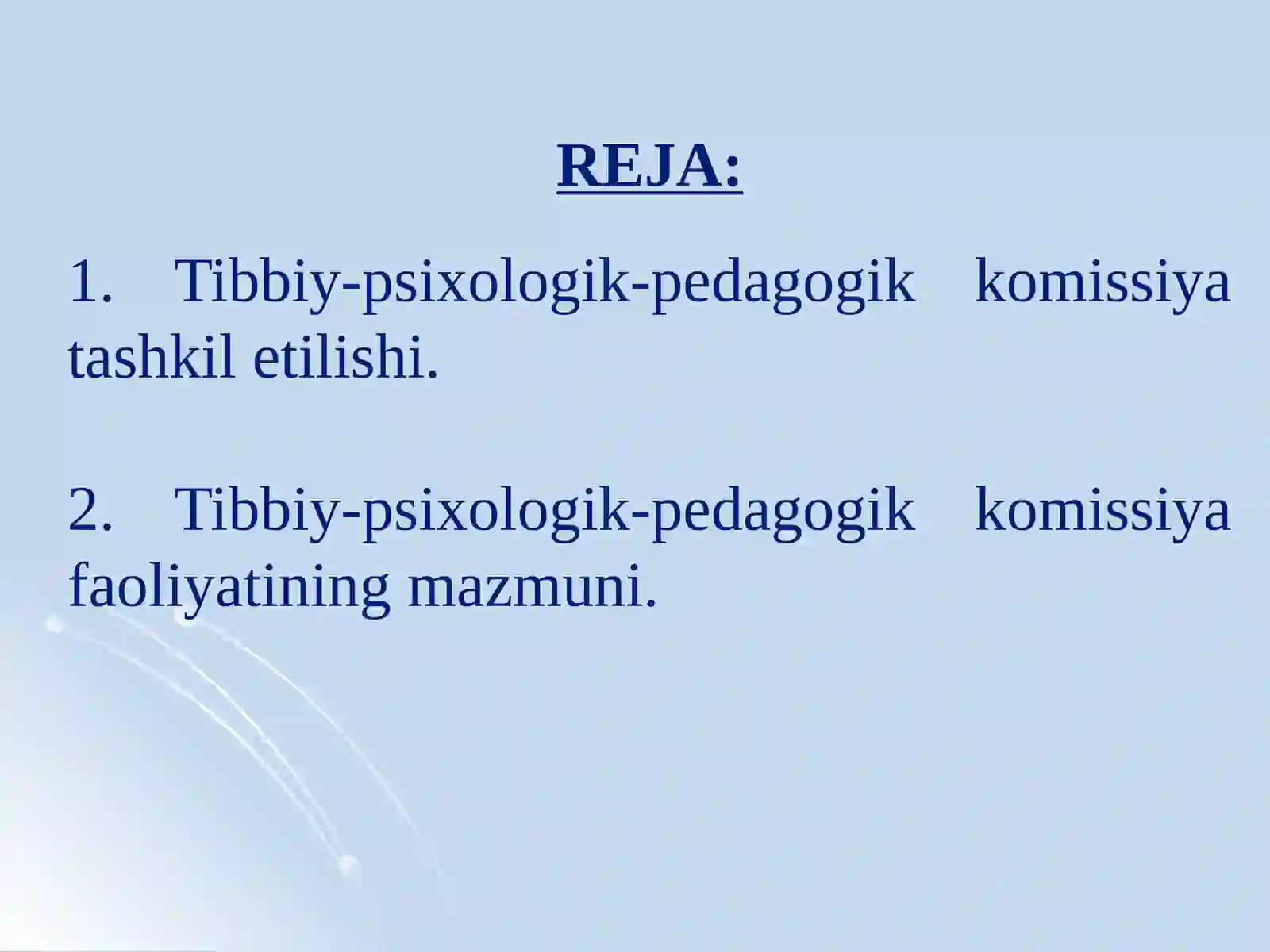 REJA:

1. Tibbiy-psixologik-pedagogik komissiya tashkil etilishi.

2. Tibbiy-psixologik-pedagogik komissiya faoliyatining mazmuni.